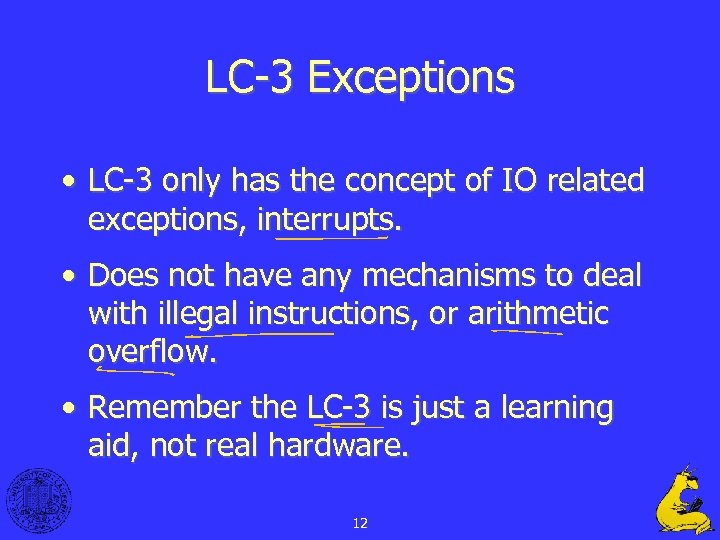 LC-3 Exceptions

• LC-3 only has the concept of IO related exceptions, interrupts.

• Does not have any mechanisms to deal with illegal instructions, or arithmetic overflow.

• Remember the LC-3 is just a learning aid, not real hardware.

12